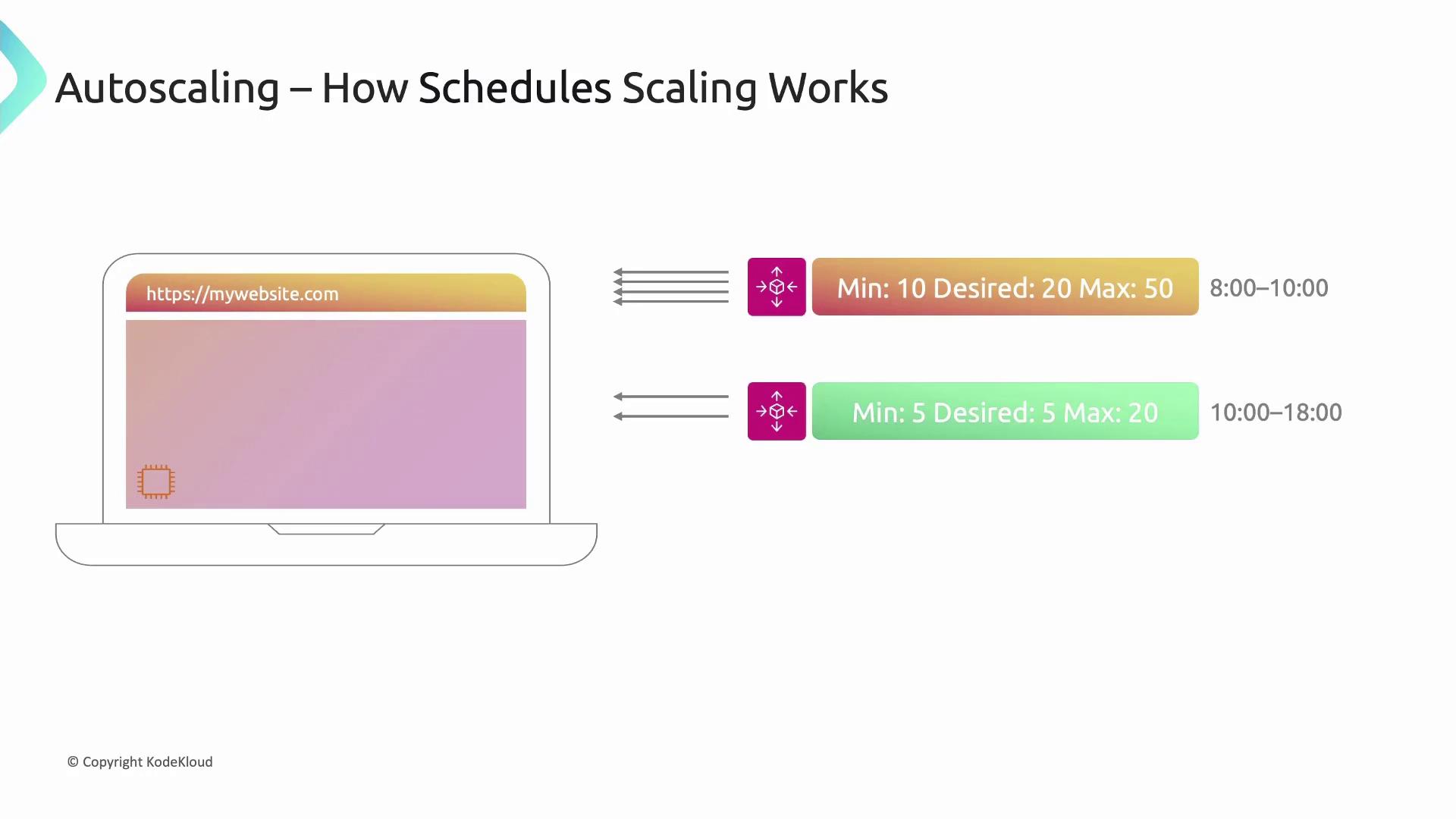 Autoscaling – How Schedules Scaling Works

https://mywebsite.com

Min: 10 Desired: 20 Max: 50 8:00–10:00

Min: 5 Desired: 5 Max: 20 10:00–18:00

© Copyright KodeKloud